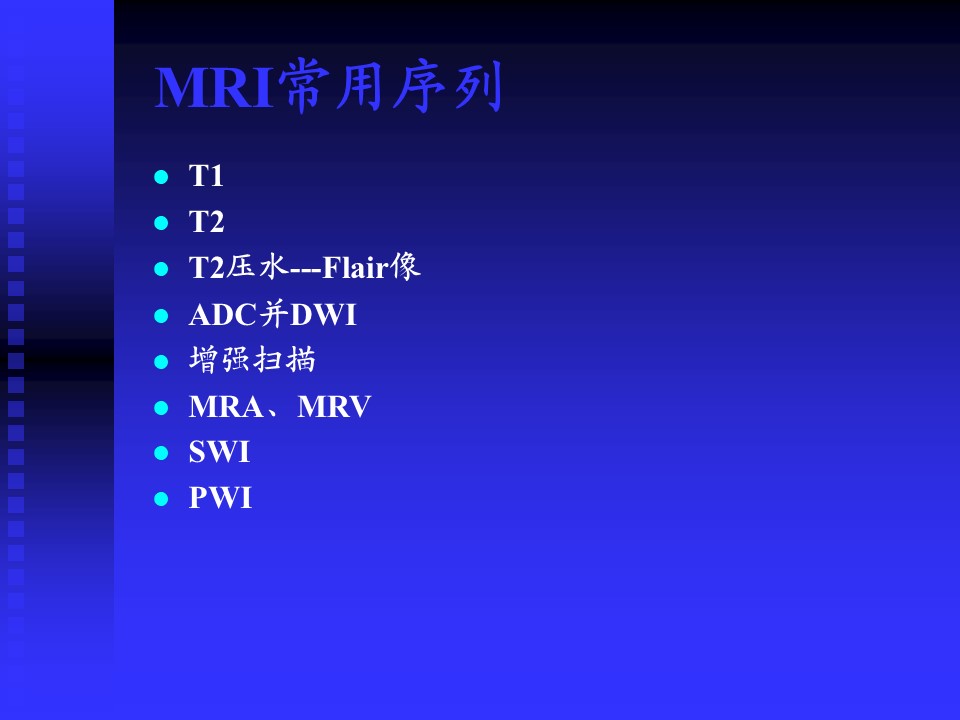 MRI常用序列

- T1
- T2
- T2压水---Flair像
- ADC并DWI
- 增强扫描
- MRA、MRV
- SWI
- PWI